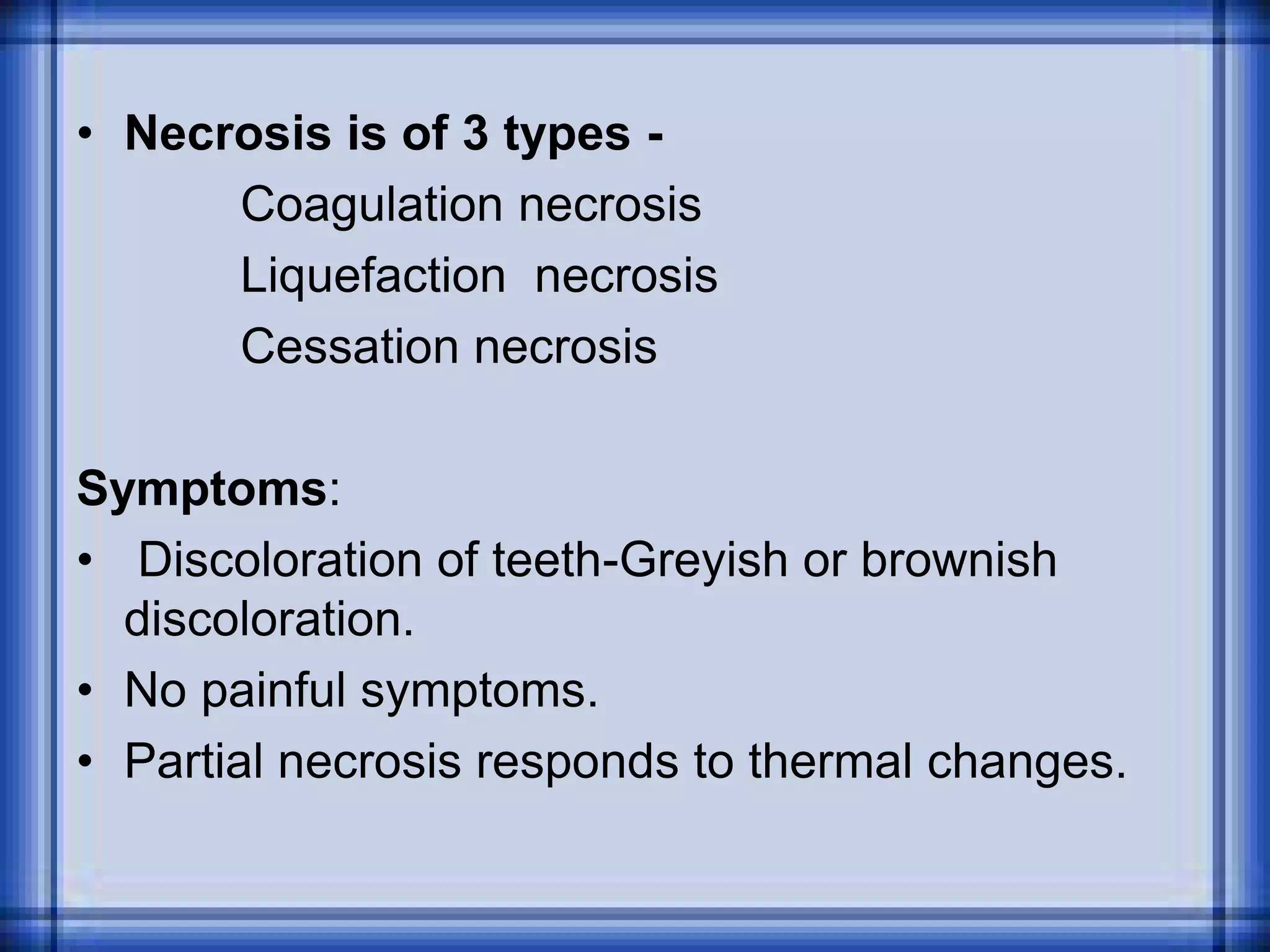 • Necrosis is of 3 types -

Coagulation necrosis

Liquefaction necrosis

Cessation necrosis

Symptoms:

• Discoloration of teeth-Greyish or brownish discoloration.

• No painful symptoms.

• Partial necrosis responds to thermal changes.